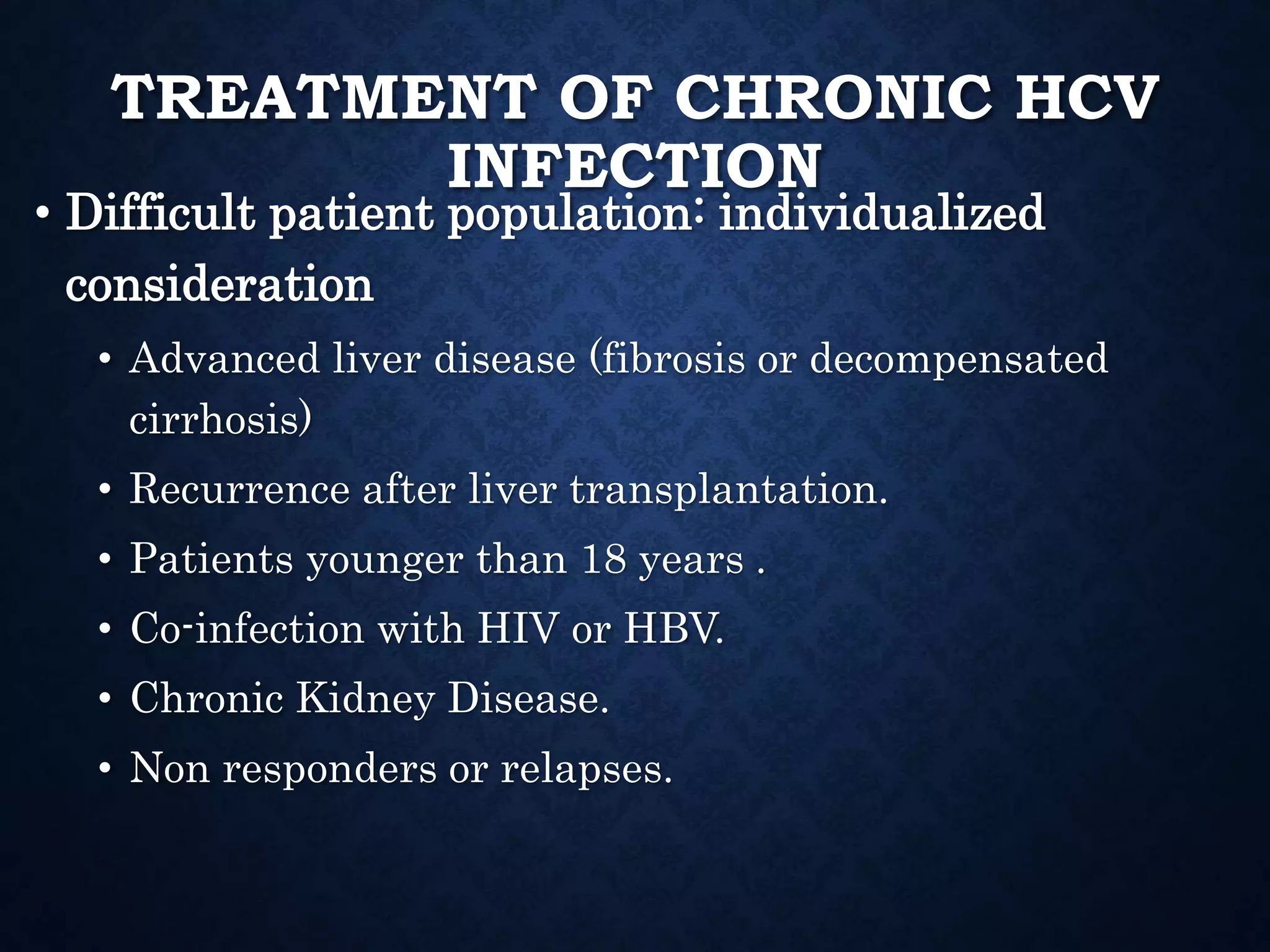 TREATMENT OF CHRONIC HCV INFECTION

• Difficult patient population: individualized consideration

• Advanced liver disease (fibrosis or decompensated cirrhosis)
• Recurrence after liver transplantation.
• Patients younger than 18 years .
• Co-infection with HIV or HBV.
• Chronic Kidney Disease.
• Non responders or relapses.